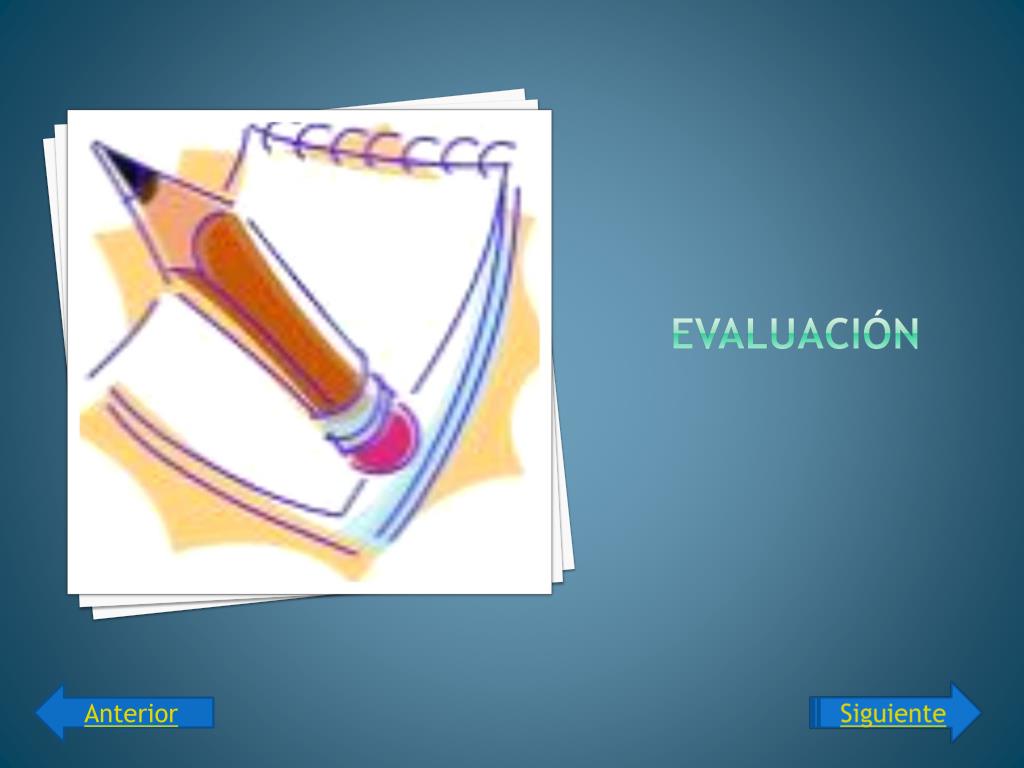 EVALUACIÓN

Anterior

Siguiente